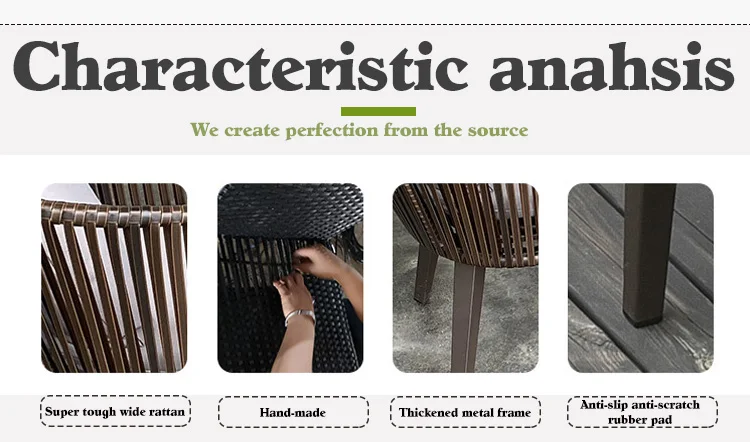 Characteristic anahsis

We create perfection from the source

Super tough wide rattan

Hand-made

Thickened metal frame

Anti-slip anti-scratch rubber pad